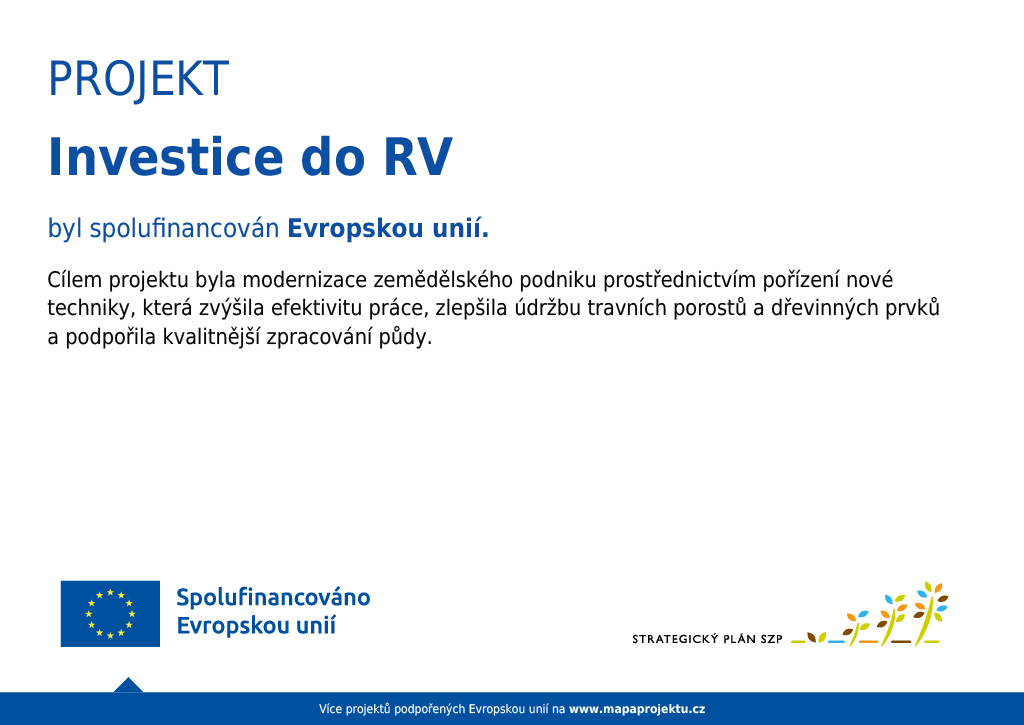 PROJEKT

Investice do RV

byl spolufinancován Evropskou unií.

Cílem projektu byla modernizace zemědělského podniku prostřednictvím pořízení nové techniky, která zvýšila efektivitu práce, zlepšila údržbu travních porostů a dřevinných prvků a podpořila kvalitnější zpracování půdy.

Spolufinancováno Evropskou unií

STRATEGICKÝ PLÁN SZP

Více projektů podpořených Evropskou unií na www.mapaprojektu.cz